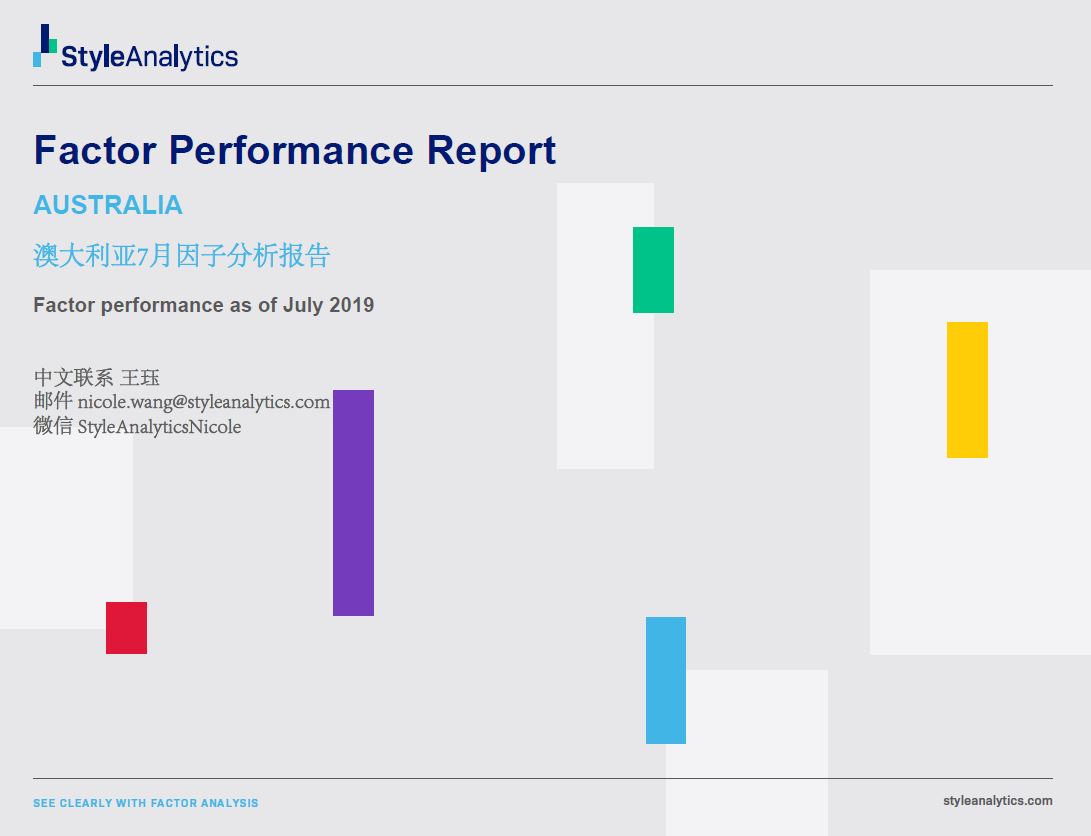 StyleAnalytics

Factor Performance Report

AUSTRALIA

澳大利亚7月因子分析报告

Factor performance as of July 2019

中文联系 王珏
邮件 nicole.wang@styleanalytics.com
微信 StyleAnalyticsNicole

SEE CLEARLY WITH FACTOR ANALYSIS

styleanalytics.com